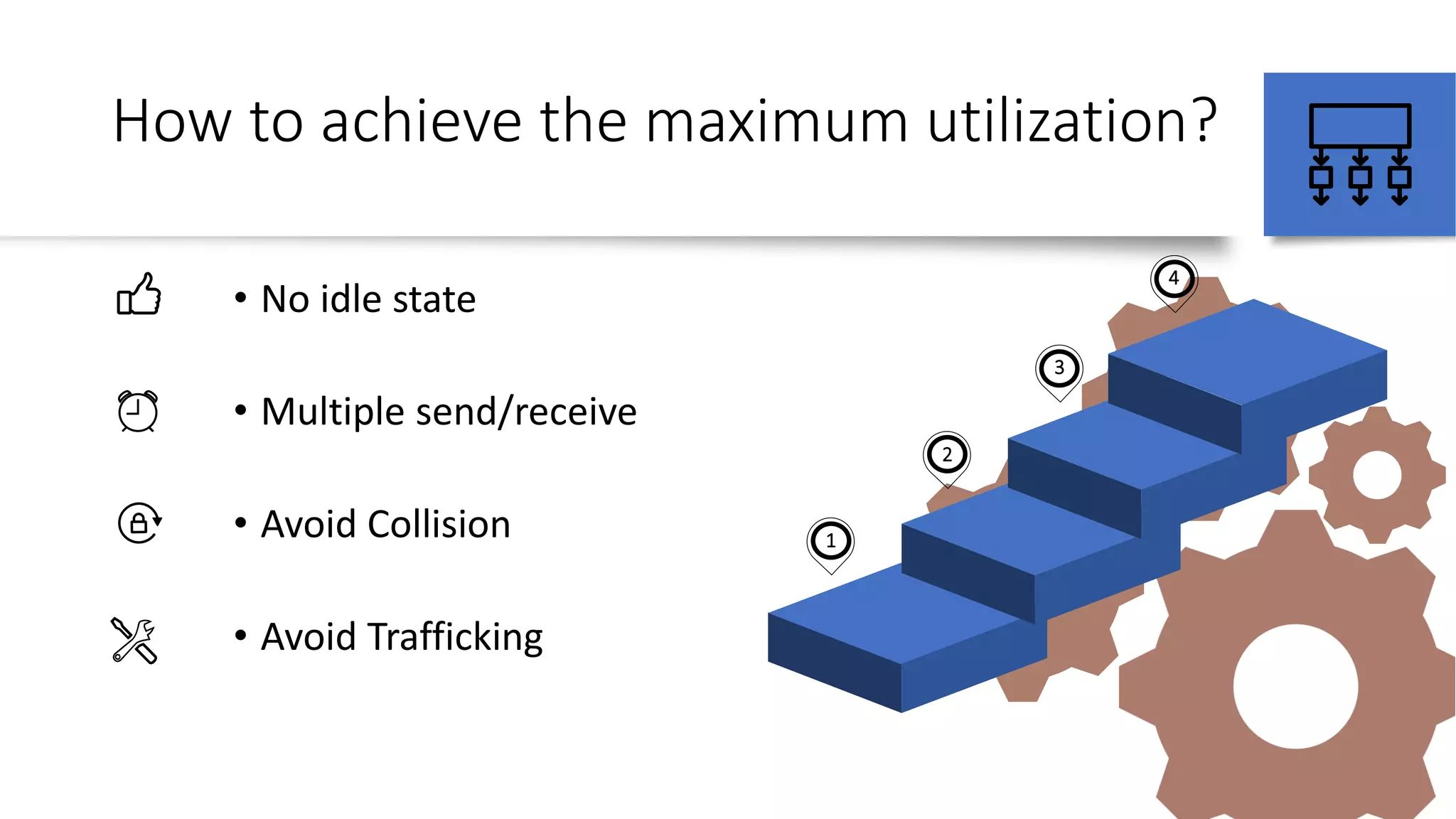 How to achieve the maximum utilization?

• No idle state

• Multiple send/receive

• Avoid Collision

• Avoid Trafficking

4

3

2

1